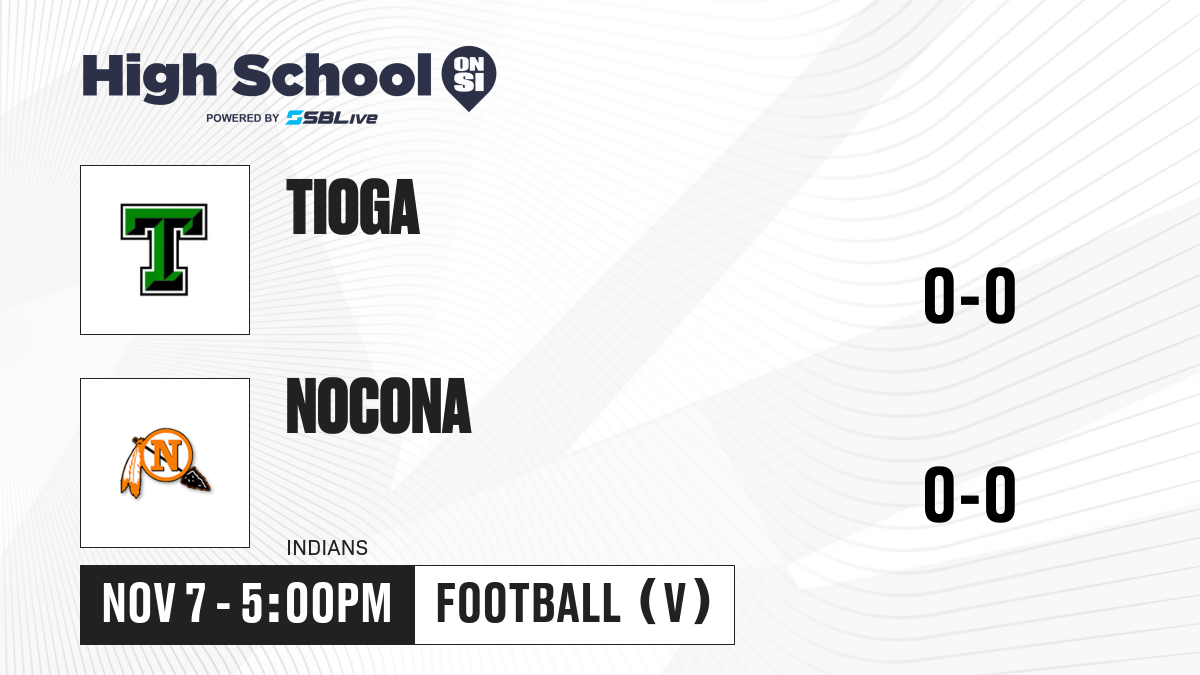 High School ON SI
POWERED BY SBLive

T

TIOGA

0-0

N

NOCONA

INDIANS

0-0

NOV 7 - 5:00PM

FOOTBALL (V)